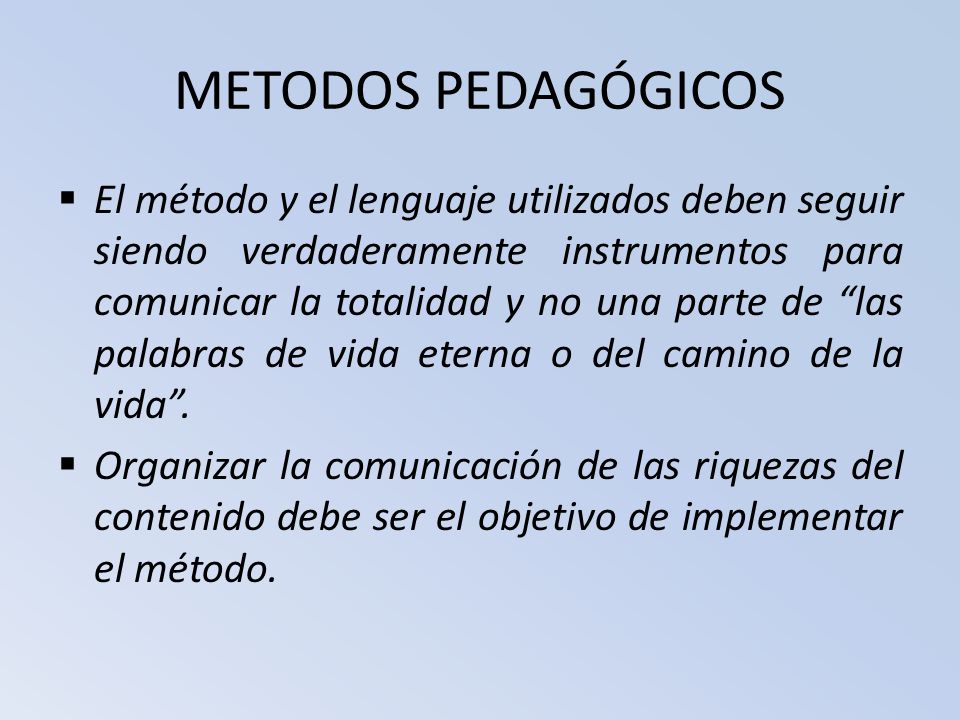 METODOS PEDAGÓGICOS

▪ El método y el lenguaje utilizados deben seguir siendo verdaderamente instrumentos para comunicar la totalidad y no una parte de “las palabras de vida eterna o del camino de la vida”.

▪ Organizar la comunicación de las riquezas del contenido debe ser el objetivo de implementar el método.